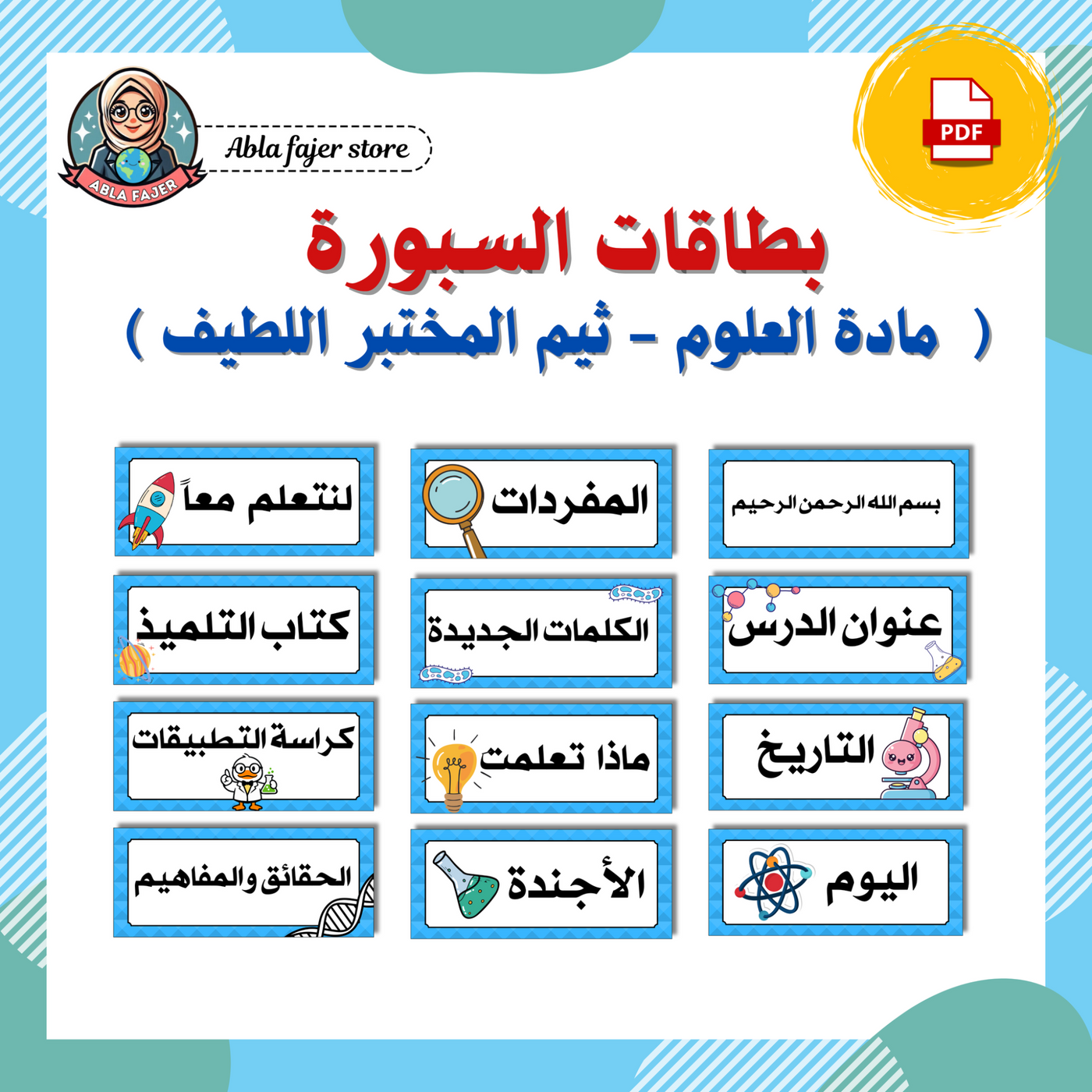 ABLA FAJER

Abla fajer store

PDF

بطاقات السبورة

( مادة العلوم - ثيم المختبر اللطيف )

بسم الله الرحمن الرحيم

المفردات

لنتعلم معاً

عنوان الدرس

الكلمات الجديدة

كتاب التلميذ

التاريخ

ماذا تعلمت

كراسة التطبيقات

اليوم

الأجندة

الحقائق والمفاهيم